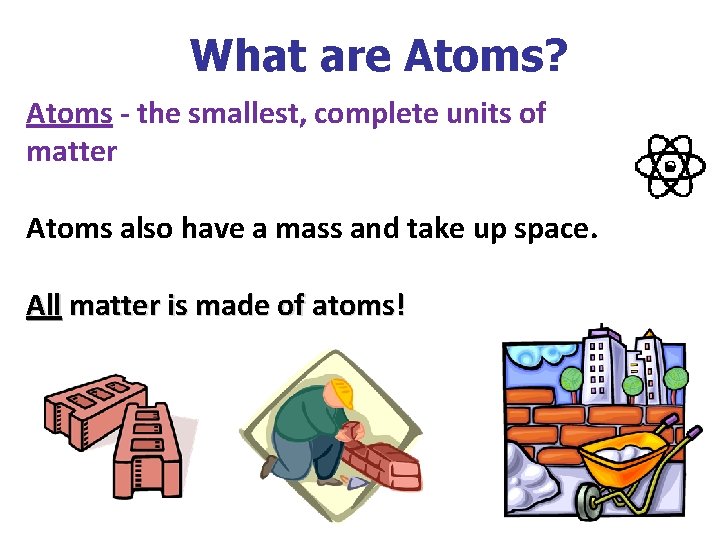 What are Atoms?

Atoms - the smallest, complete units of matter

Atoms also have a mass and take up space.

All matter is made of atoms!